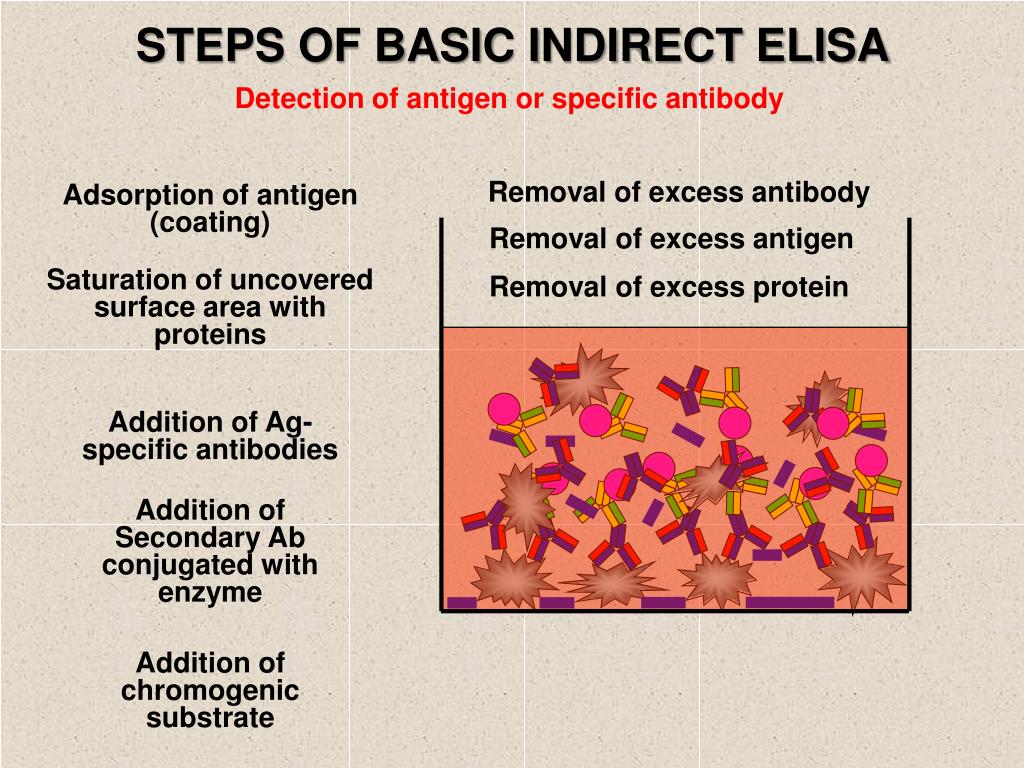 STEPS OF BASIC INDIRECT ELISA

Detection of antigen or specific antibody

Adsorption of antigen (coating)

Saturation of uncovered surface area with proteins

Addition of Ag-specific antibodies

Addition of Secondary Ab conjugated with enzyme

Addition of chromogenic substrate

Removal of excess antibody

Removal of excess antigen

Removal of excess protein